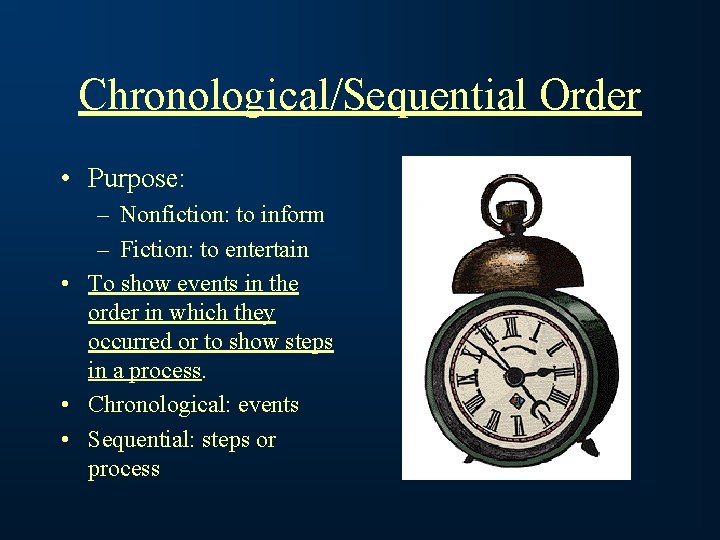 Chronological/Sequential Order

• Purpose:
– Nonfiction: to inform
– Fiction: to entertain
• To show events in the order in which they occurred or to show steps in a process.
• Chronological: events
• Sequential: steps or process

XII I II III IIII V VI VII VIII IX X XI